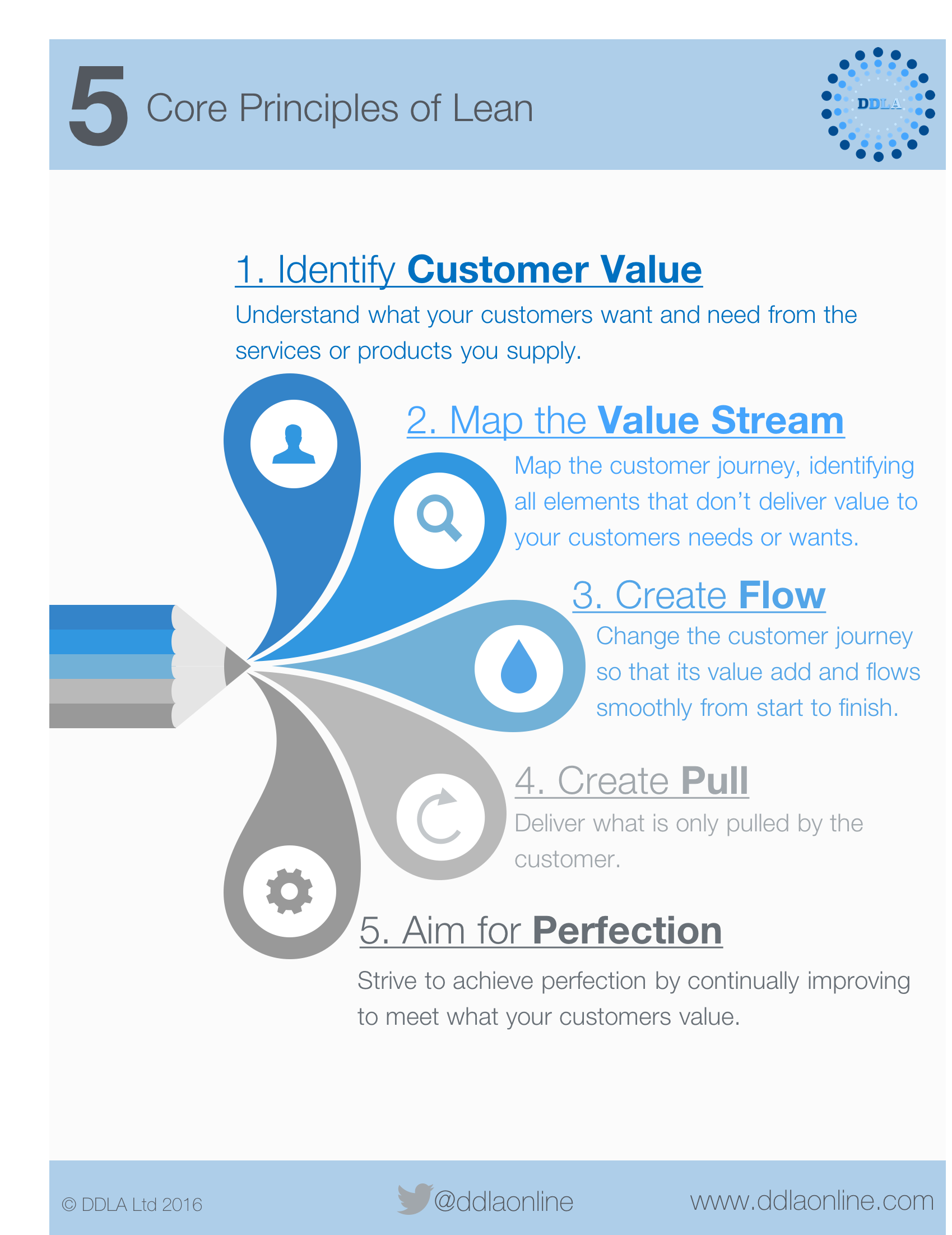 5 Core Principles of Lean

DDLA

1. Identify Customer Value

Understand what your customers want and need from the services or products you supply.

2. Map the Value Stream

Map the customer journey, identifying all elements that don't deliver value to your customers needs or wants.

3. Create Flow

Change the customer journey so that its value add and flows smoothly from start to finish.

4. Create Pull

Deliver what is only pulled by the customer.

5. Aim for Perfection

Strive to achieve perfection by continually improving to meet what your customers value.

© DDLA Ltd 2016

@ddlaonline

www.ddlaonline.com